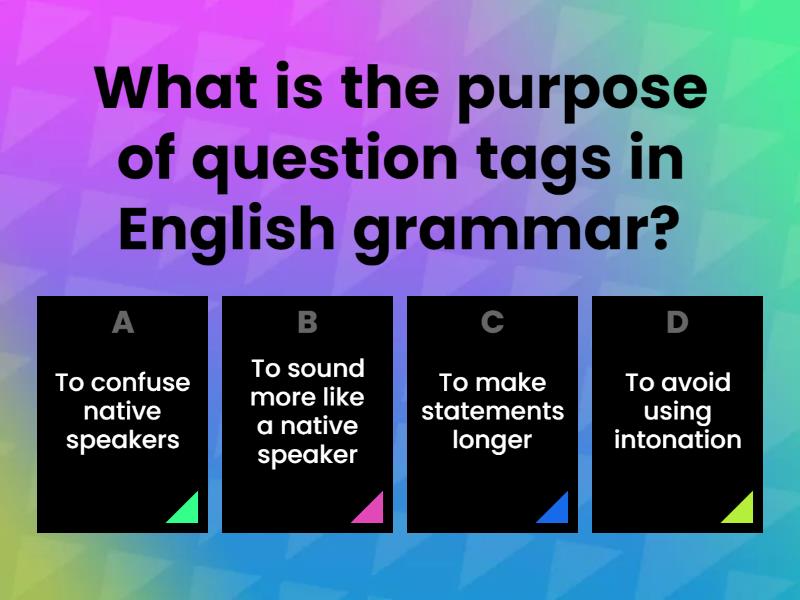 What is the purpose of question tags in English grammar?

A
To confuse native speakers

B
To sound more like a native speaker

C
To make statements longer

D
To avoid using intonation